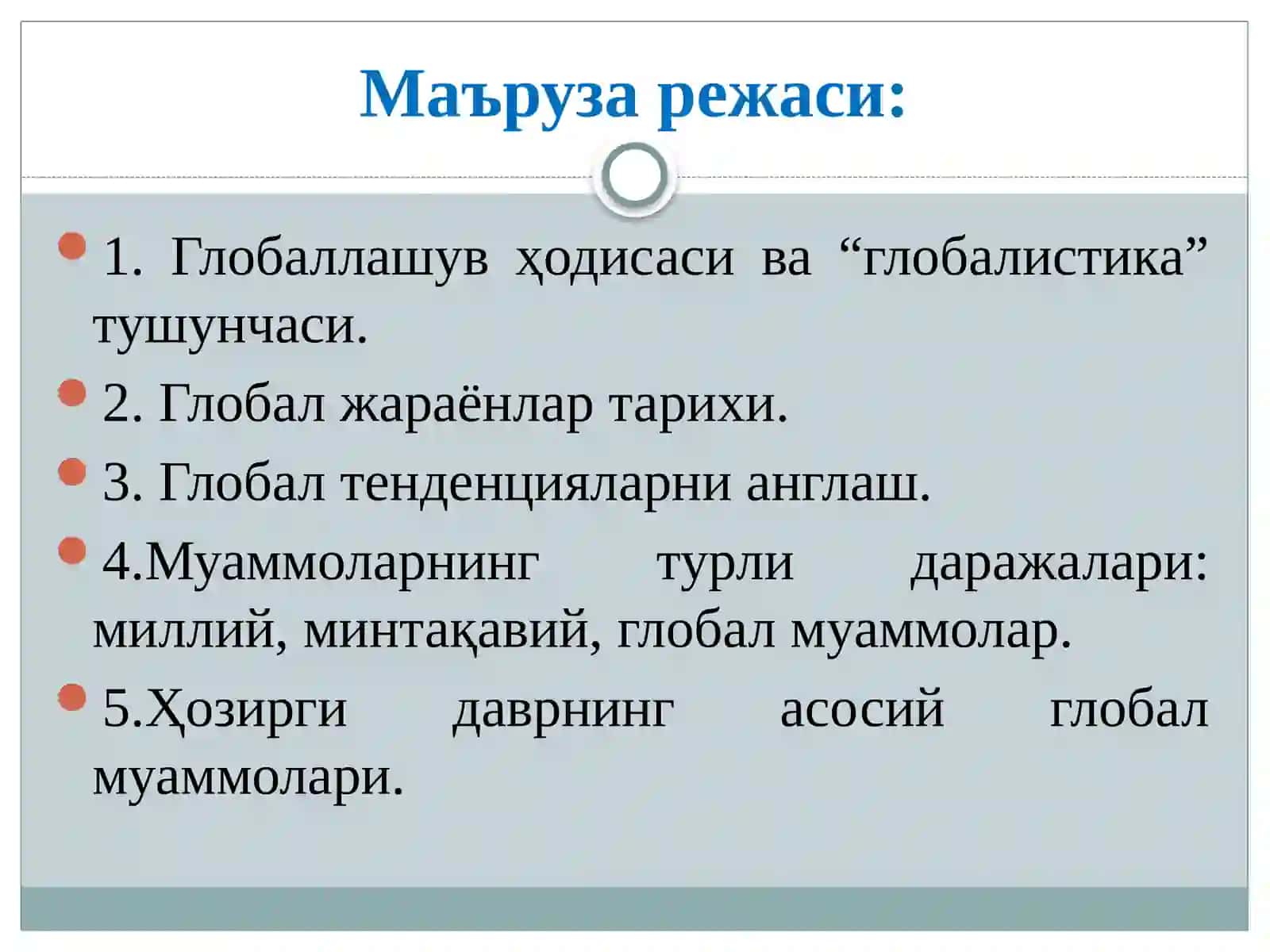 Маъруза режаси:

1. Глобаллашув ҳодисаси ва “глобалистика” тушунчаси.

2. Глобал жараёнлар тарихи.

3. Глобал тенденцияларни англаш.

4.Муаммоларнинг турли даражалари: миллий, минтақавий, глобал муаммолар.

5.Ҳозирги даврнинг асосий глобал муаммолари.